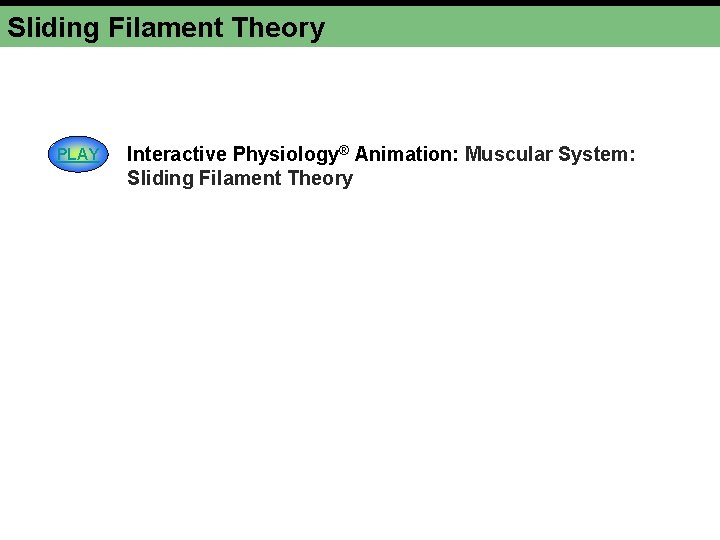 Sliding Filament Theory

PLAY

Interactive Physiology® Animation: Muscular System: Sliding Filament Theory